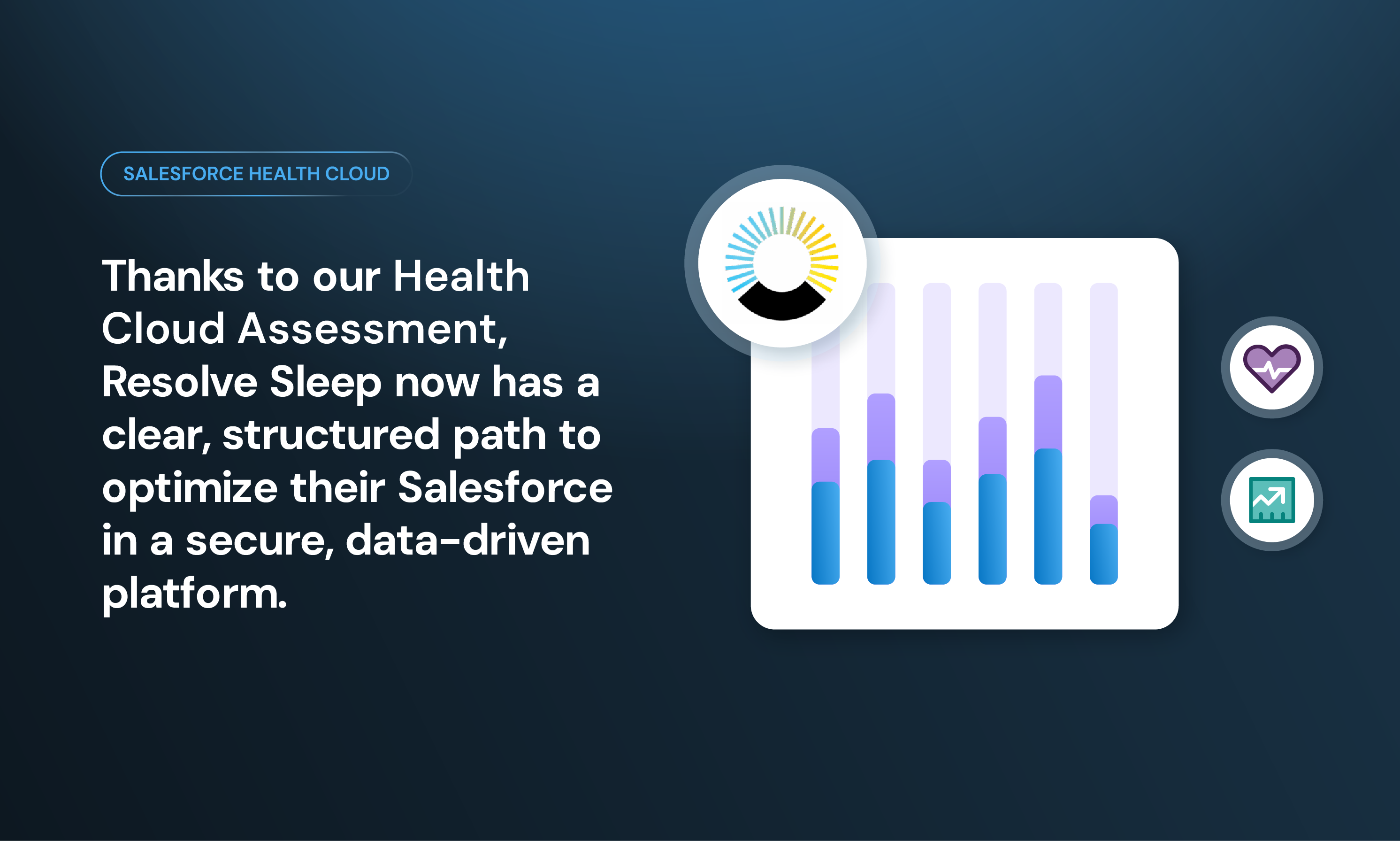 SALESFORCE HEALTH CLOUD

Thanks to our Health Cloud Assessment, Resolve Sleep now has a clear, structured path to optimize their Salesforce in a secure, data-driven platform.